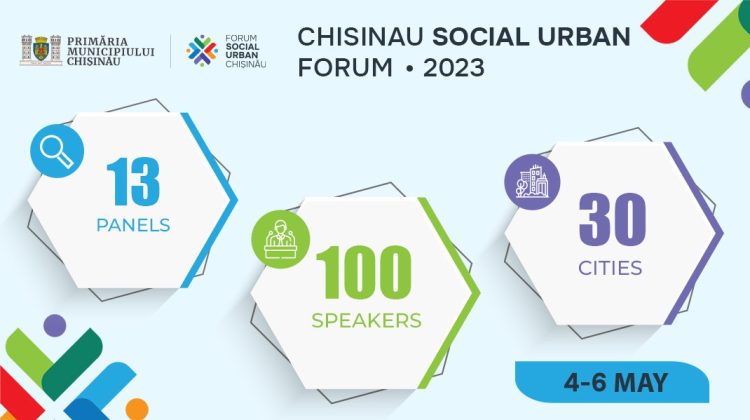 PRIMĂRIA MUNICIPIULUI CHIȘINĂU

FORUM SOCIAL URBAN CHIȘINĂU

CHISINAU SOCIAL URBAN FORUM • 2023

13
PANELS

100
SPEAKERS

30
CITIES

4-6 MAY